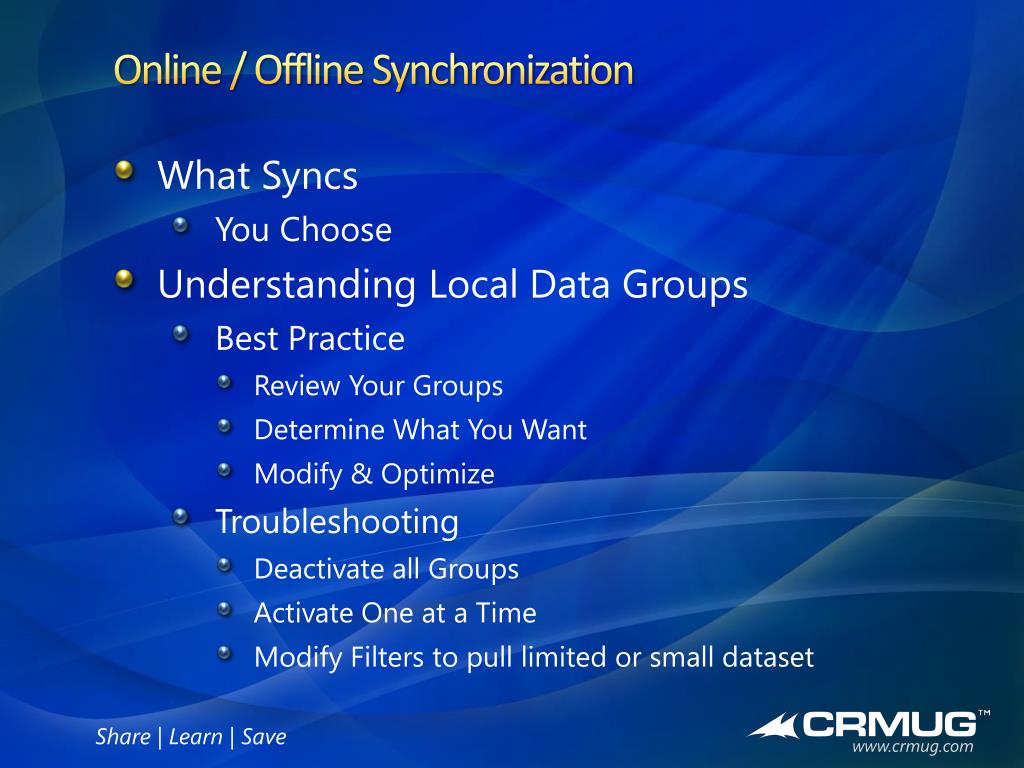 Online / Offline Synchronization

What Syncs

You Choose

Understanding Local Data Groups

Best Practice

Review Your Groups

Determine What You Want

Modify & Optimize

Troubleshooting

Deactivate all Groups

Activate One at a Time

Modify Filters to pull limited or small dataset

Share | Learn | Save

CRMUG™
www.crmug.com